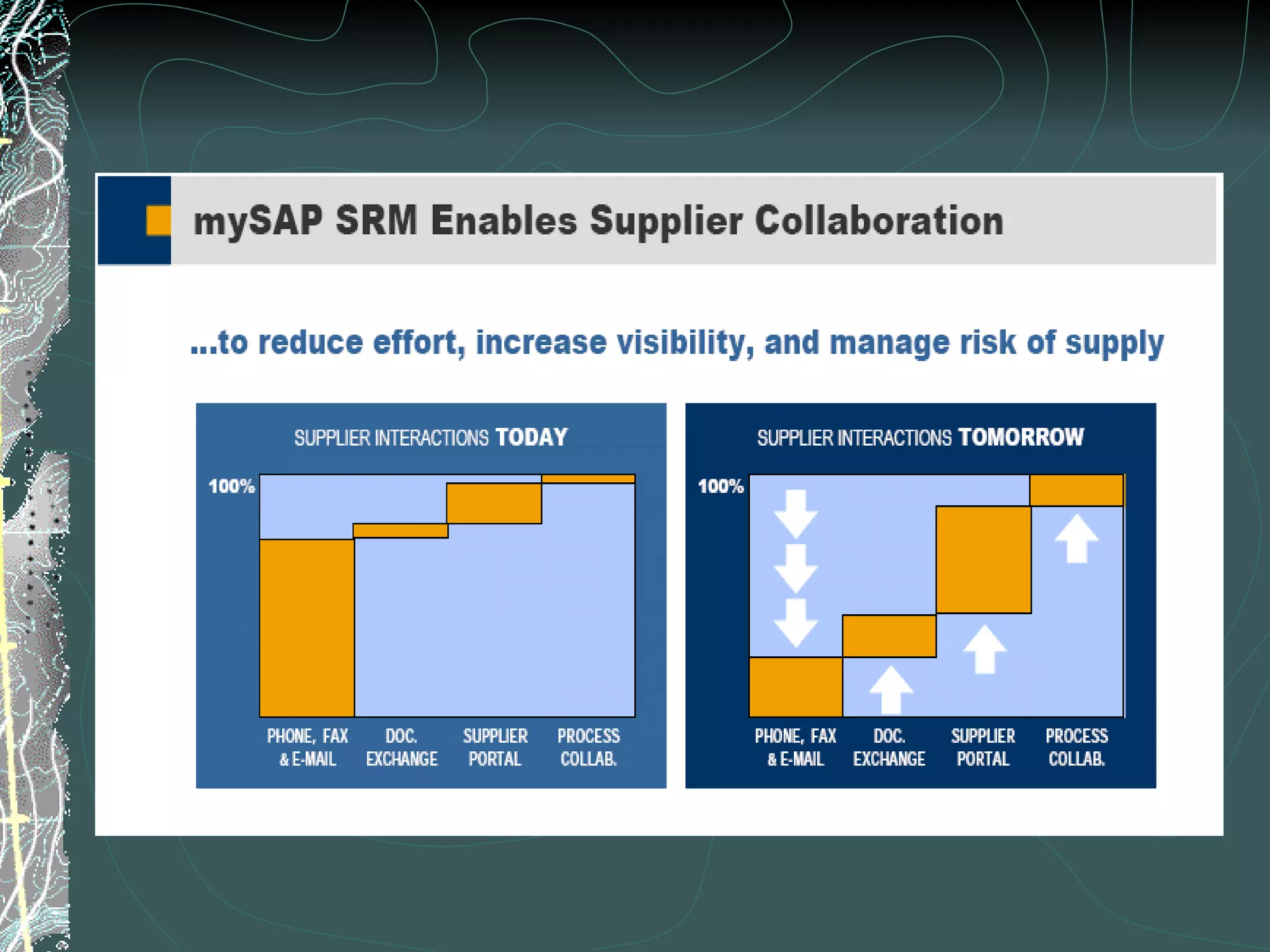 mySAP SRM Enables Supplier Collaboration

...to reduce effort, increase visibility, and manage risk of supply

SUPPLIER INTERACTIONS TODAY

100%

PHONE, FAX & E-MAIL

DOC. EXCHANGE

SUPPLIER PORTAL

PROCESS COLLAB.

SUPPLIER INTERACTIONS TOMORROW

100%

PHONE, FAX & E-MAIL

DOC. EXCHANGE

SUPPLIER PORTAL

PROCESS COLLAB.